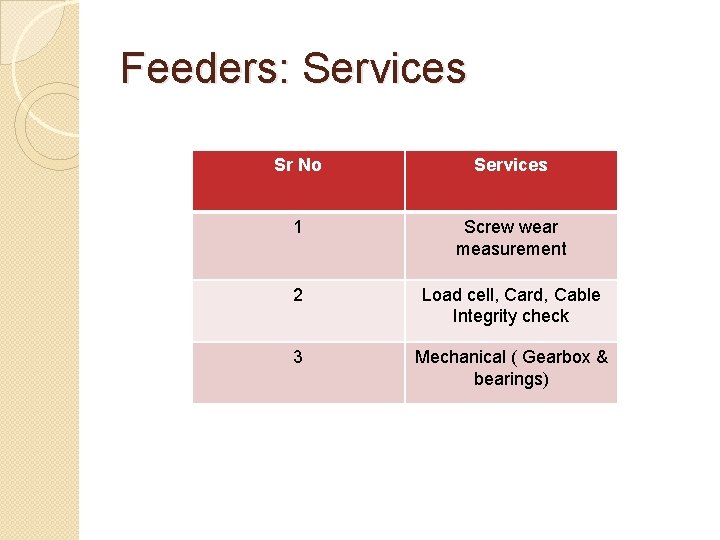 Feeders: Services

| Sr No | Services |
|---|---|
| 1 | Screw wear measurement |
| 2 | Load cell, Card, Cable Integrity check |
| 3 | Mechanical ( Gearbox & bearings) |